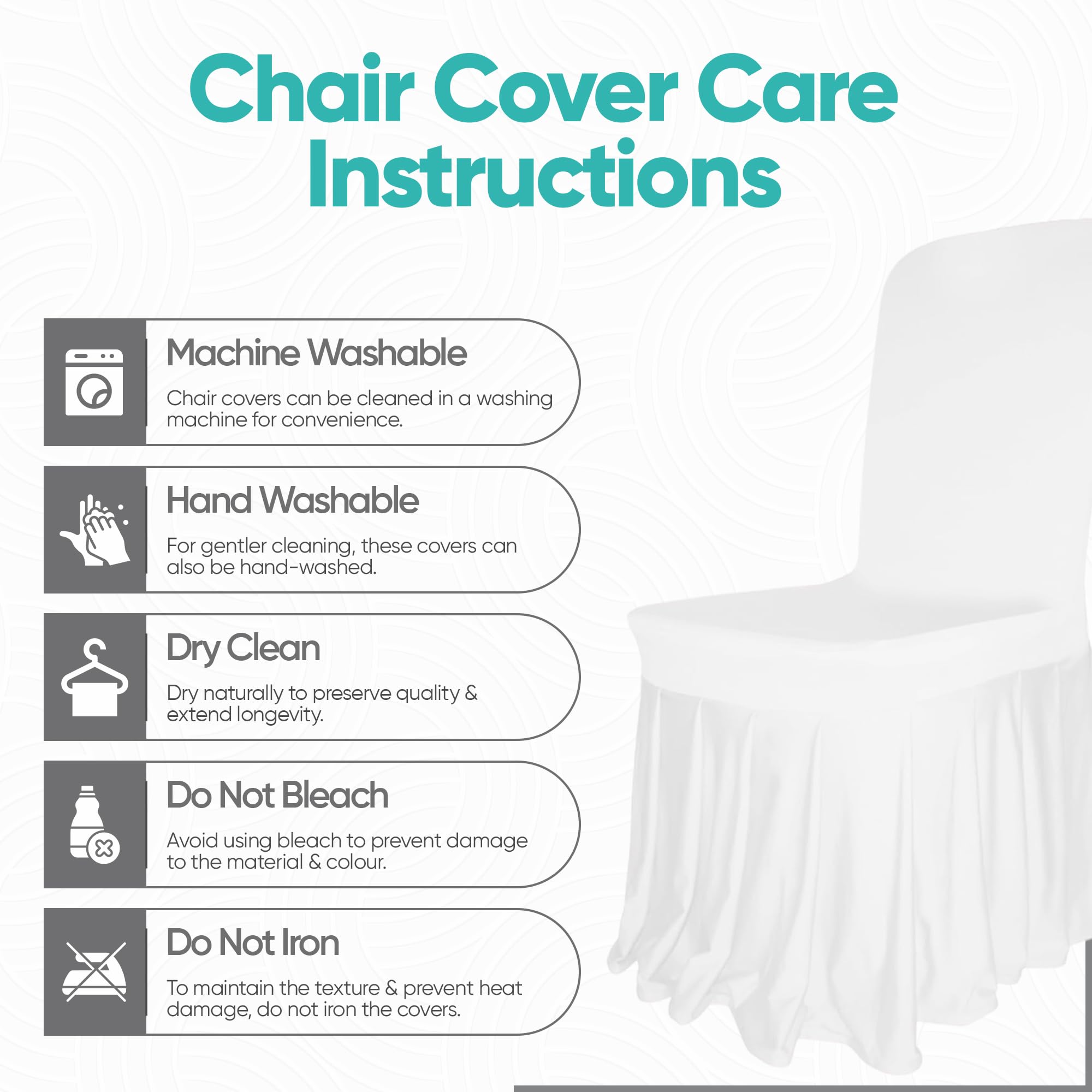 Chair Cover Care Instructions

Machine Washable

Chair covers can be cleaned in a washing machine for convenience.

Hand Washable

For gentler cleaning, these covers can also be hand-washed.

Dry Clean

Dry naturally to preserve quality & extend longevity.

Do Not Bleach

Avoid using bleach to prevent damage to the material & colour.

Do Not Iron

To maintain the texture & prevent heat damage, do not iron the covers.